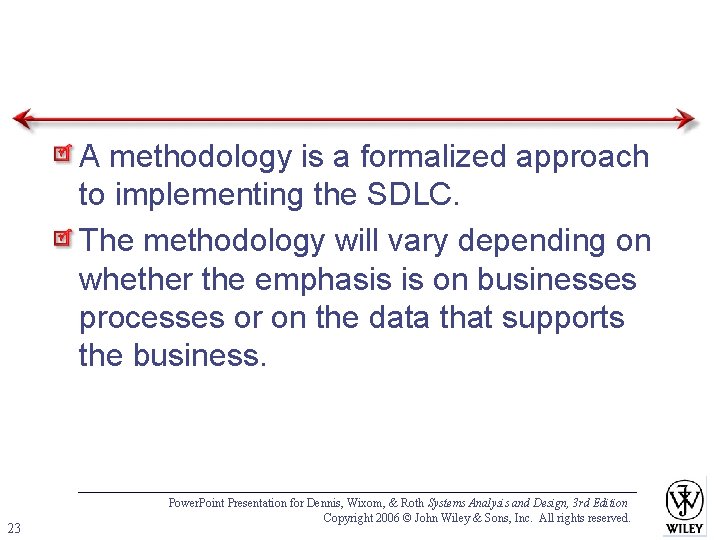 A methodology is a formalized approach to implementing the SDLC.

The methodology will vary depending on whether the emphasis is on businesses processes or on the data that supports the business.

PowerPoint Presentation for Dennis, Wixom, & Roth Systems Analysis and Design, 3rd Edition
Copyright 2006 © John Wiley & Sons, Inc. All rights reserved.

23

WILEY